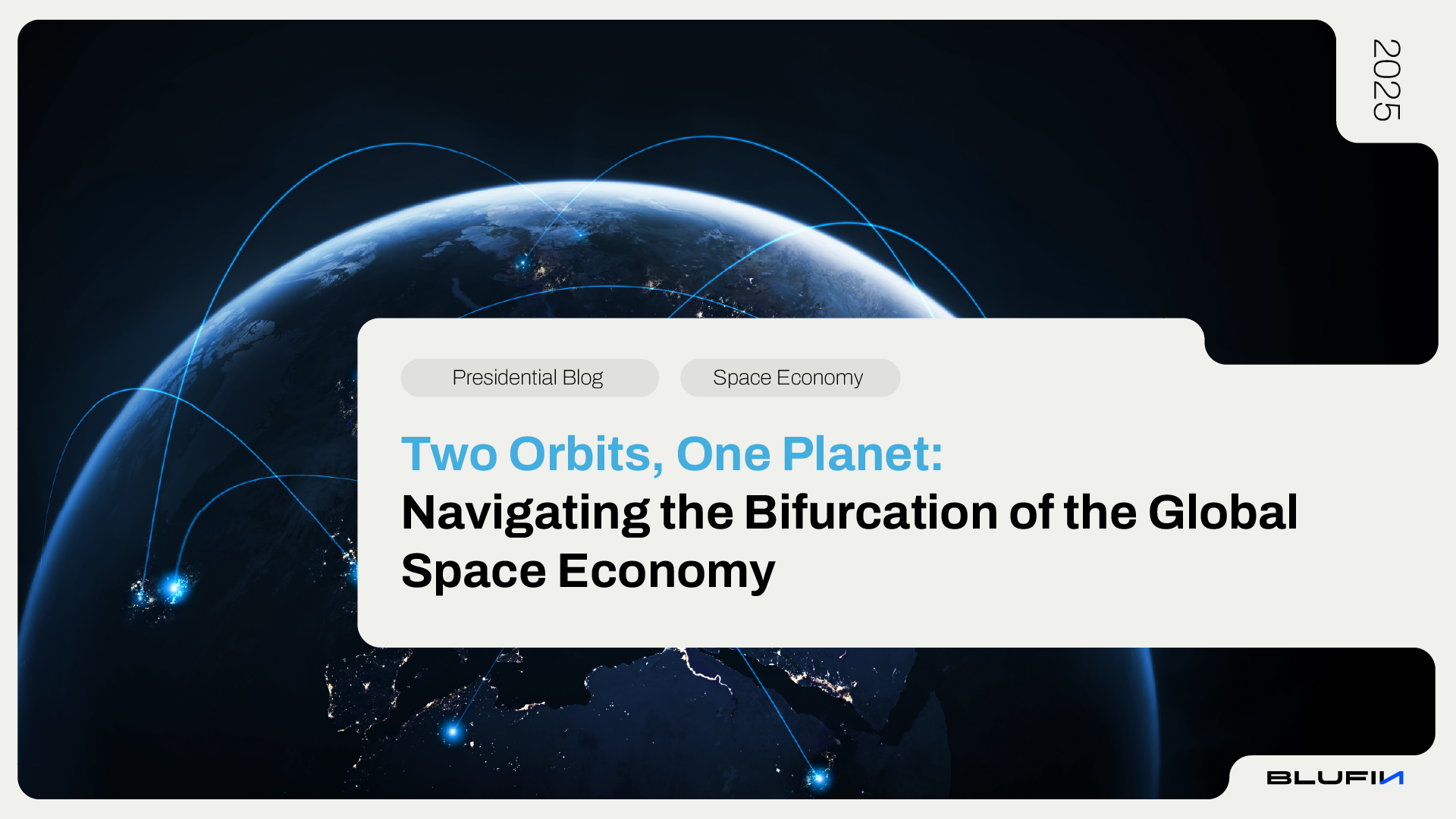 2025

Presidential Blog

Space Economy

Two Orbits, One Planet:
Navigating the Bifurcation of the Global Space Economy

BLUFIN